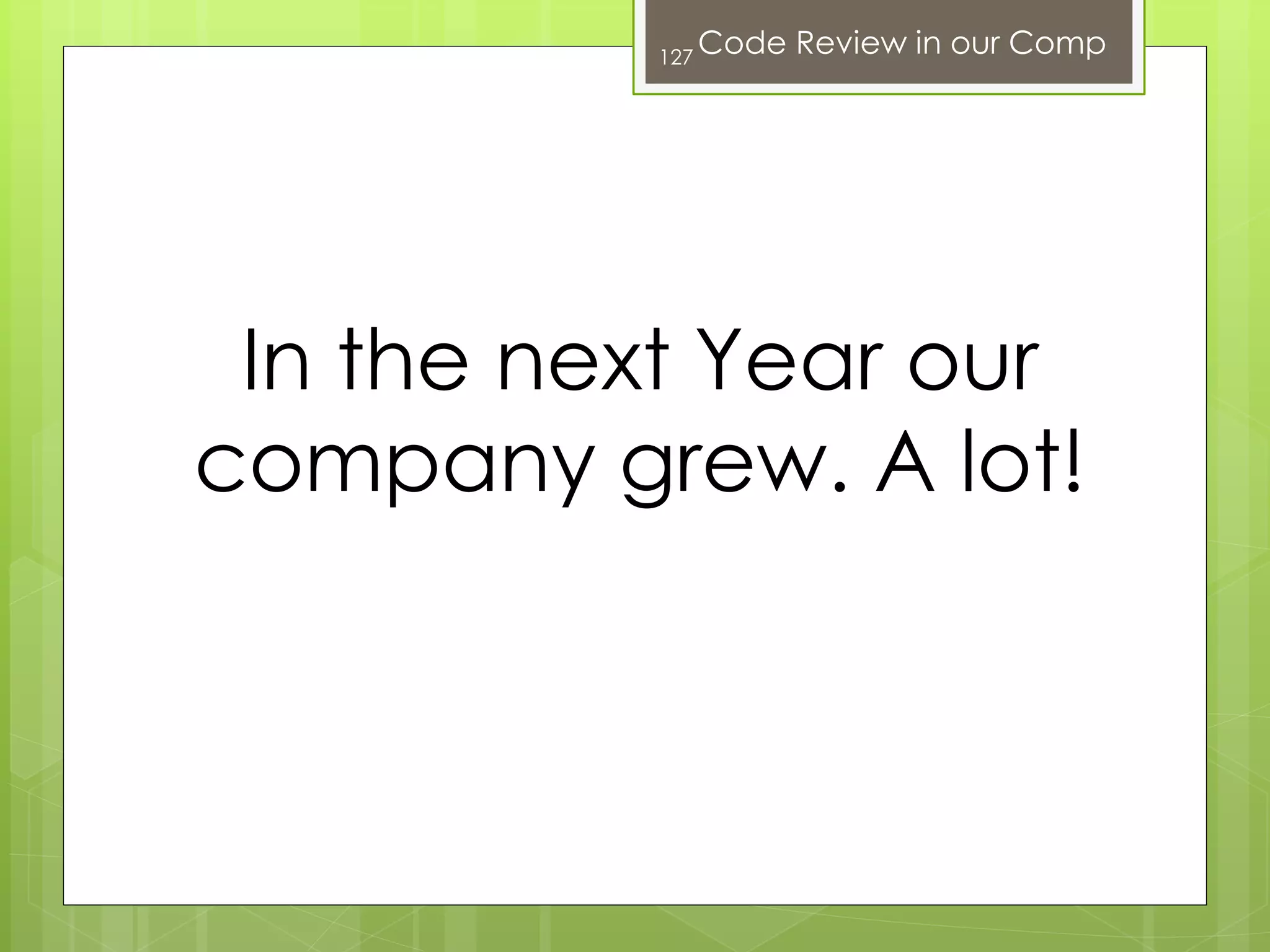 127 Code Review in our Comp

In the next Year our company grew. A lot!